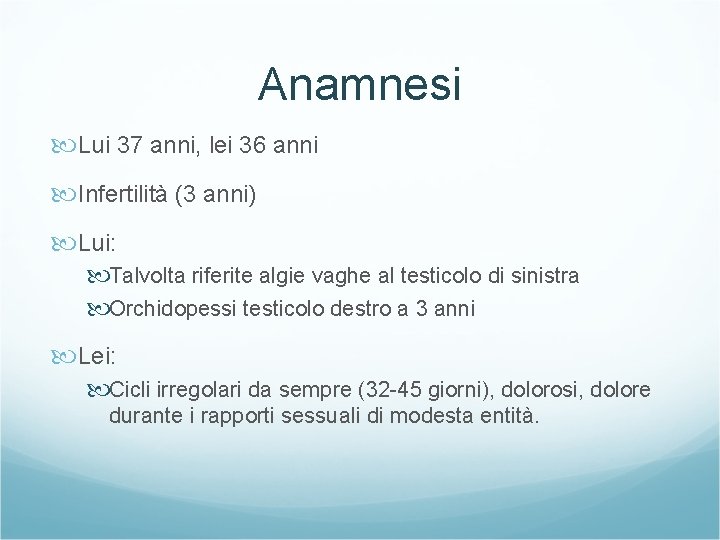 Anamnesi

Lui 37 anni, lei 36 anni

Infertilità (3 anni)

Lui:

Talvolta riferite algie vaghe al testicolo di sinistra

Orchidopessi testicolo destro a 3 anni

Lei:

Cicli irregolari da sempre (32-45 giorni), dolorosi, dolore durante i rapporti sessuali di modesta entità.